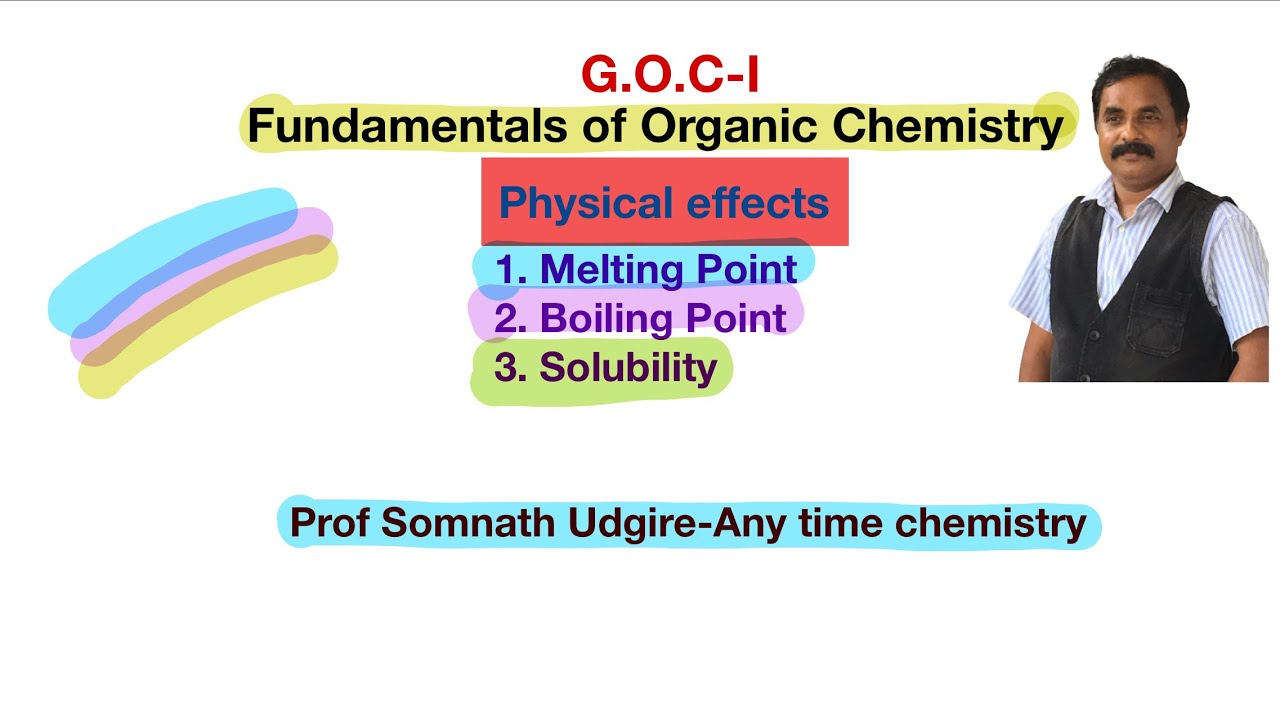 G.O.C-I
Fundamentals of Organic Chemistry

Physical effects

1. Melting Point
2. Boiling Point
3. Solubility

Prof Somnath Udgire-Any time chemistry